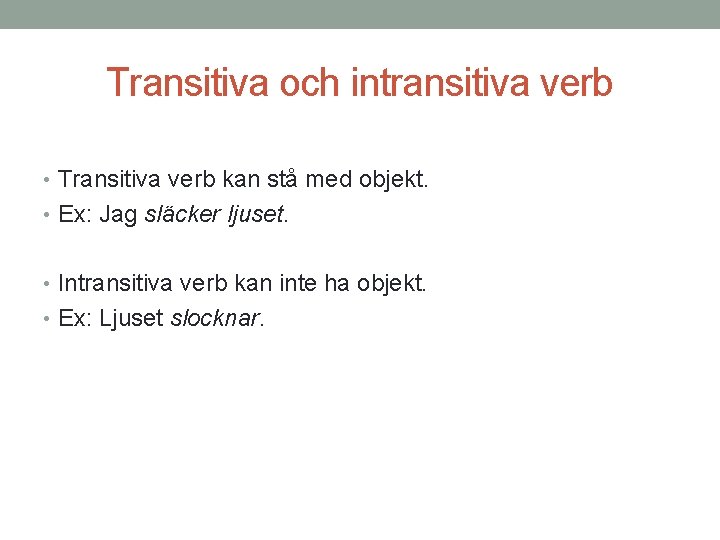 Transitiva och intransitiva verb

• Transitiva verb kan stå med objekt.
• Ex: Jag släcker ljuset.

• Intransitiva verb kan inte ha objekt.
• Ex: Ljuset slocknar.